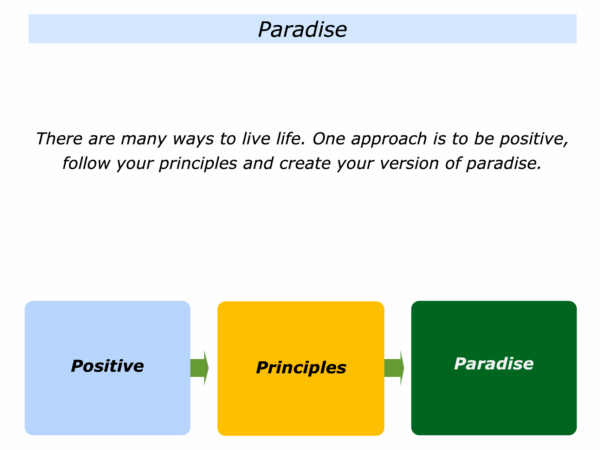 Paradise

There are many ways to live life. One approach is to be positive, follow your principles and create your version of paradise.

Positive

Principles

Paradise